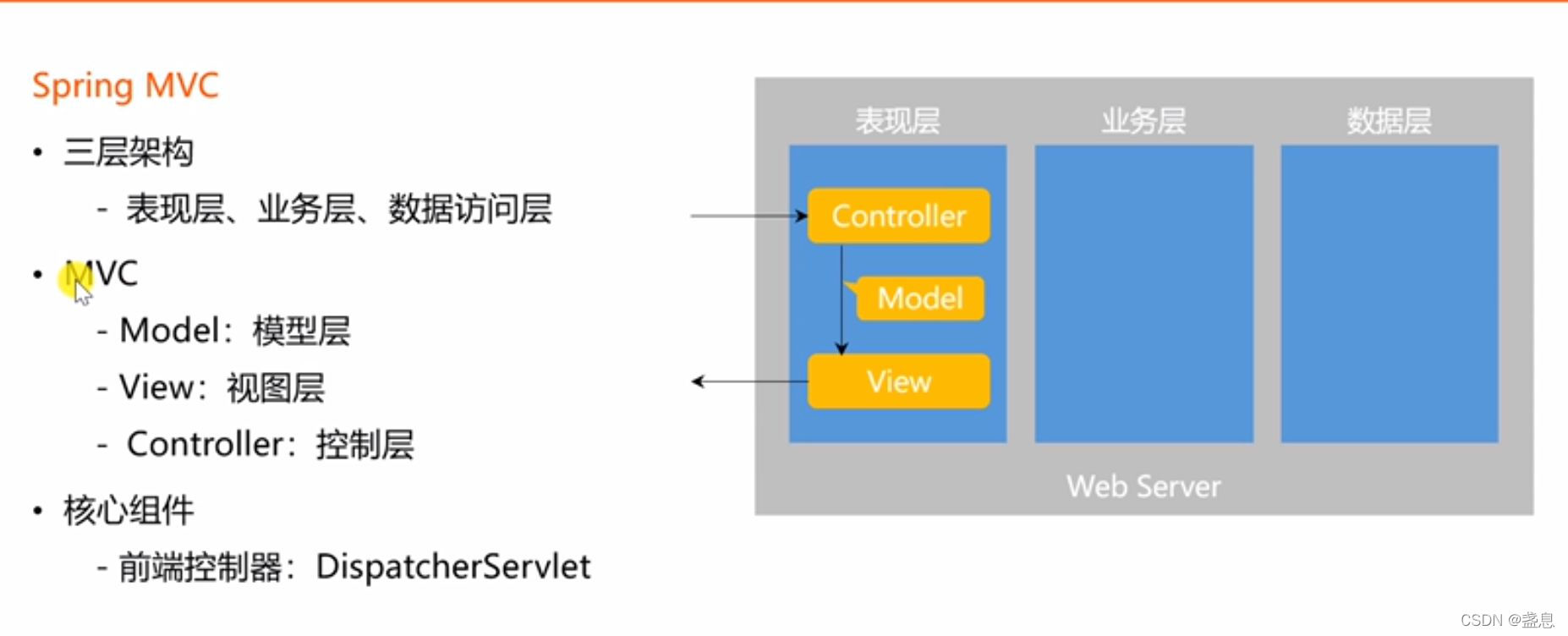 Spring MVC

• 三层架构

- 表现层、业务层、数据访问层

• MVC

- Model：模型层

- View：视图层

- Controller：控制层

• 核心组件

- 前端控制器：DispatcherServlet

表现层

业务层

数据层

Controller

Model

View

Web Server

CSDN @盏息